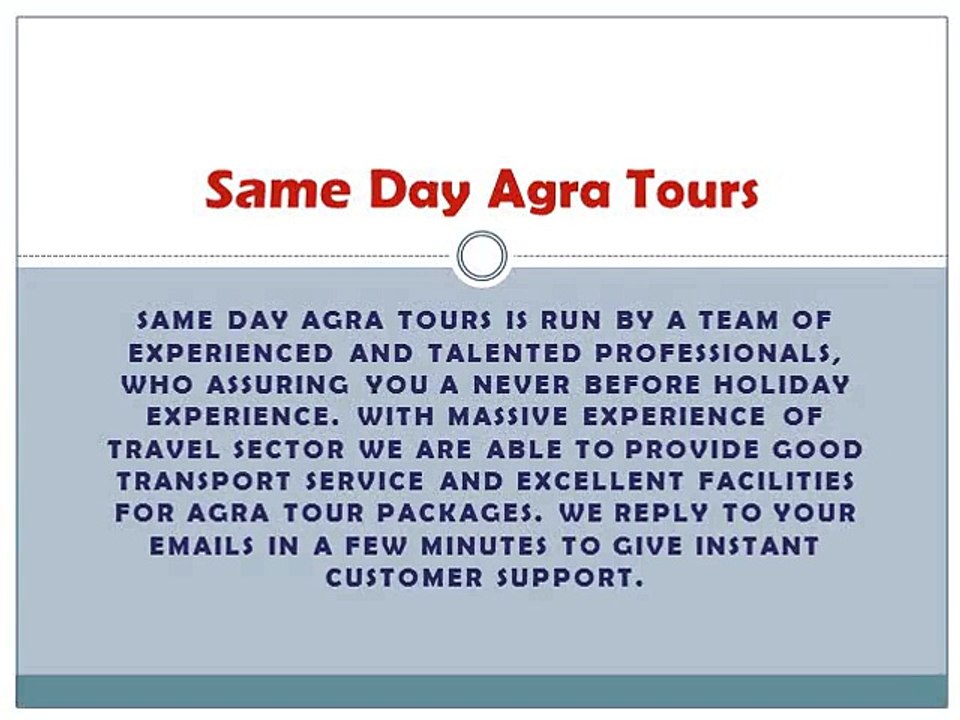 Same Day Agra Tours

SAME DAY AGRA TOURS IS RUN BY A TEAM OF EXPERIENCED AND TALENTED PROFESSIONALS, WHO ASSURING YOU A NEVER BEFORE HOLIDAY EXPERIENCE. WITH MASSIVE EXPERIENCE OF TRAVEL SECTOR WE ARE ABLE TO PROVIDE GOOD TRANSPORT SERVICE AND EXCELLENT FACILITIES FOR AGRA TOUR PACKAGES. WE REPLY TO YOUR EMAILS IN A FEW MINUTES TO GIVE INSTANT CUSTOMER SUPPORT.